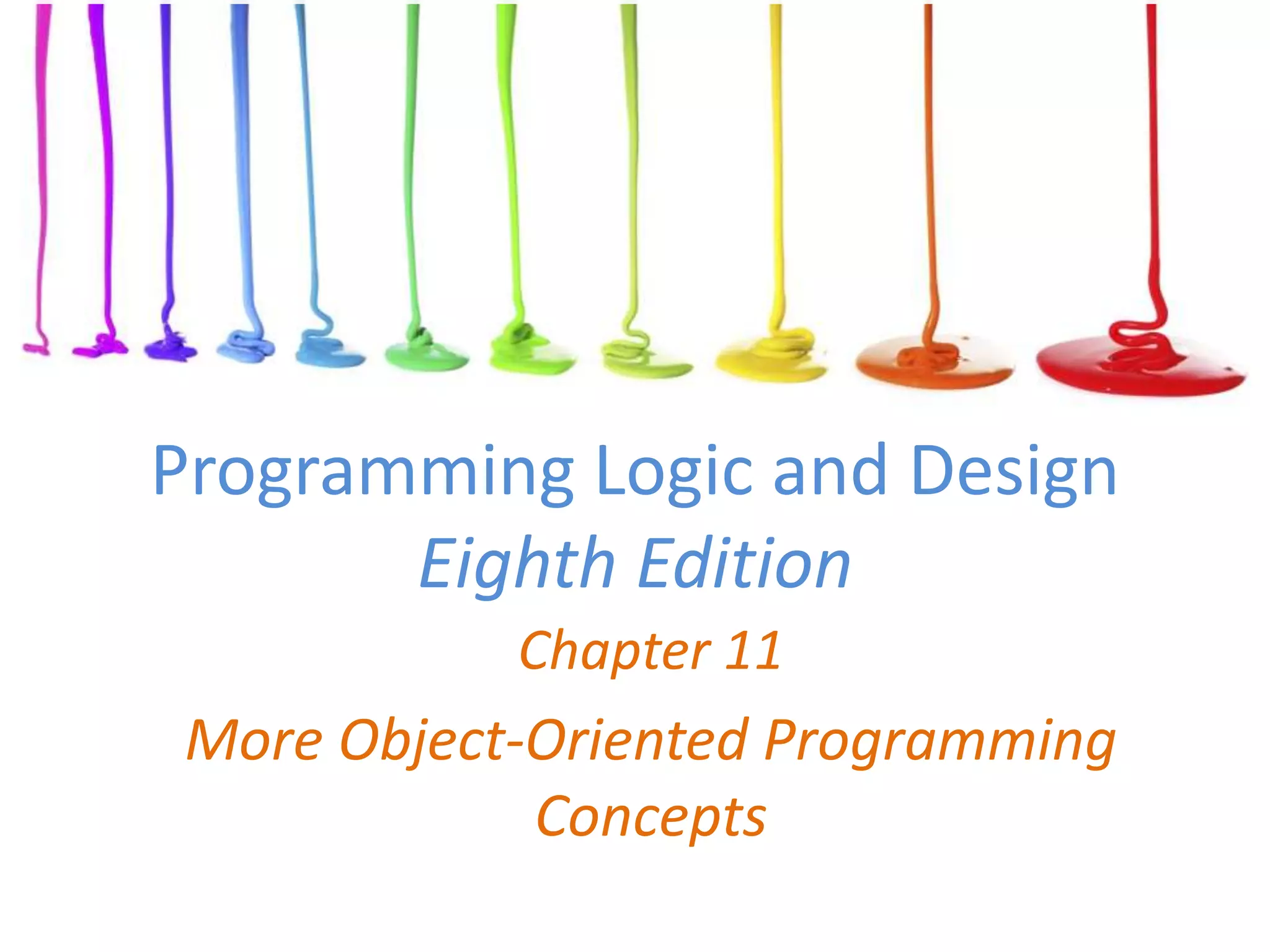 Programming Logic and Design
Eighth Edition

Chapter 11

More Object-Oriented Programming Concepts